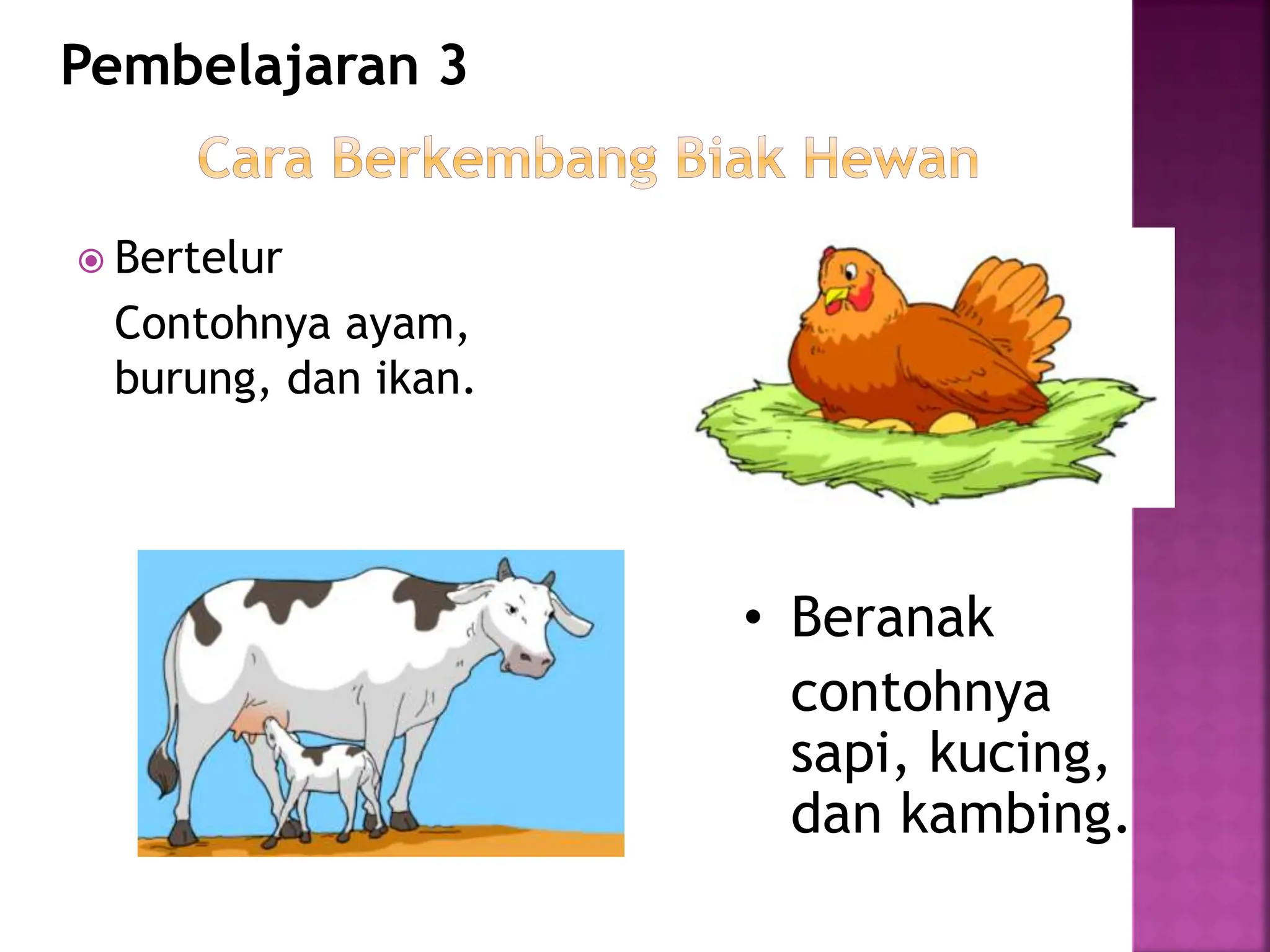 Pembelajaran 3

Cara Berkembang Biak Hewan

Bertelur

Contohnya ayam, burung, dan ikan.

• Beranak

contohnya sapi, kucing, dan kambing.